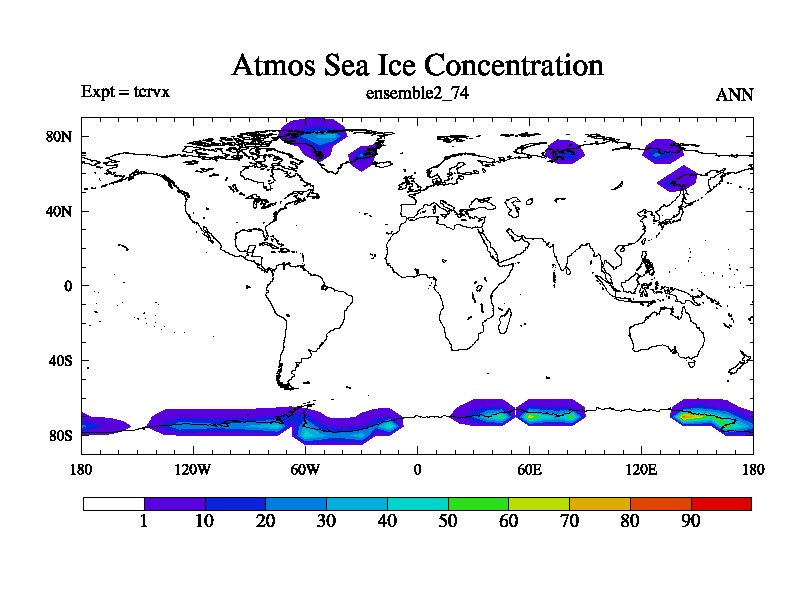 Atmos Sea Ice Concentration

Expt = tcrvx

ensemble2_74

ANN

80N

40N

0

40S

80S

180

120W

60W

0

60E

120E

180

1

10

20

30

40

50

60

70

80

90